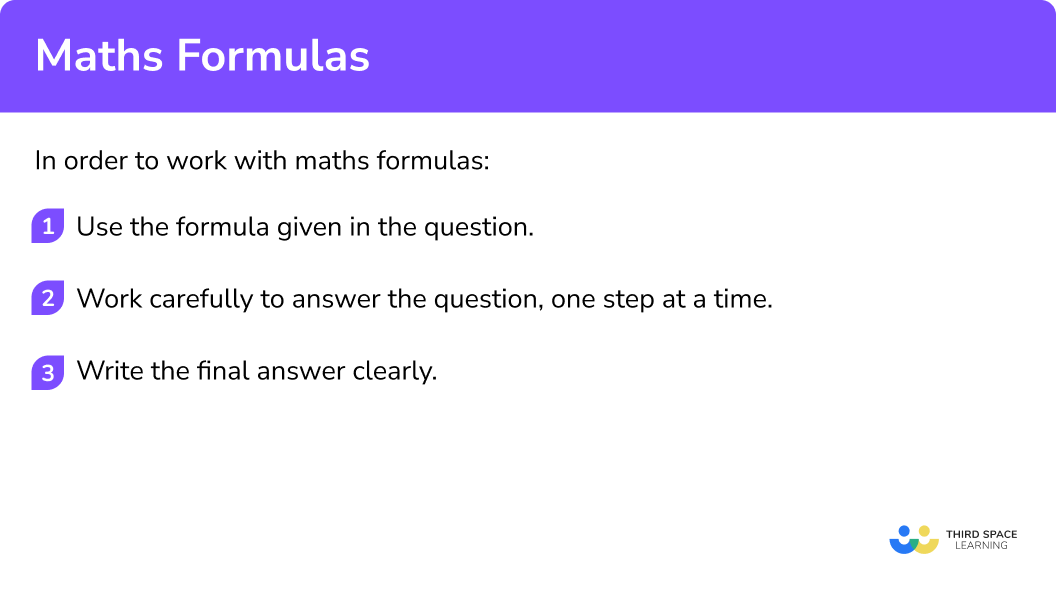 Maths Formulas

In order to work with maths formulas:

1 Use the formula given in the question.

2 Work carefully to answer the question, one step at a time.

3 Write the final answer clearly.

THIRD SPACE LEARNING